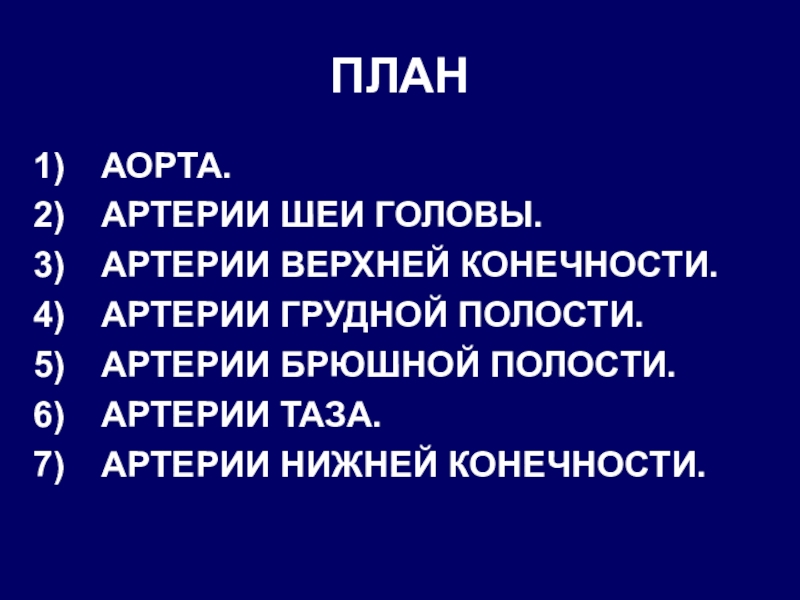 ПЛАН

1) АОРТА.
2) АРТЕРИИ ШЕИ ГОЛОВЫ.
3) АРТЕРИИ ВЕРХНЕЙ КОНЕЧНОСТИ.
4) АРТЕРИИ ГРУДНОЙ ПОЛОСТИ.
5) АРТЕРИИ БРЮШНОЙ ПОЛОСТИ.
6) АРТЕРИИ ТАЗА.
7) АРТЕРИИ НИЖНЕЙ КОНЕЧНОСТИ.